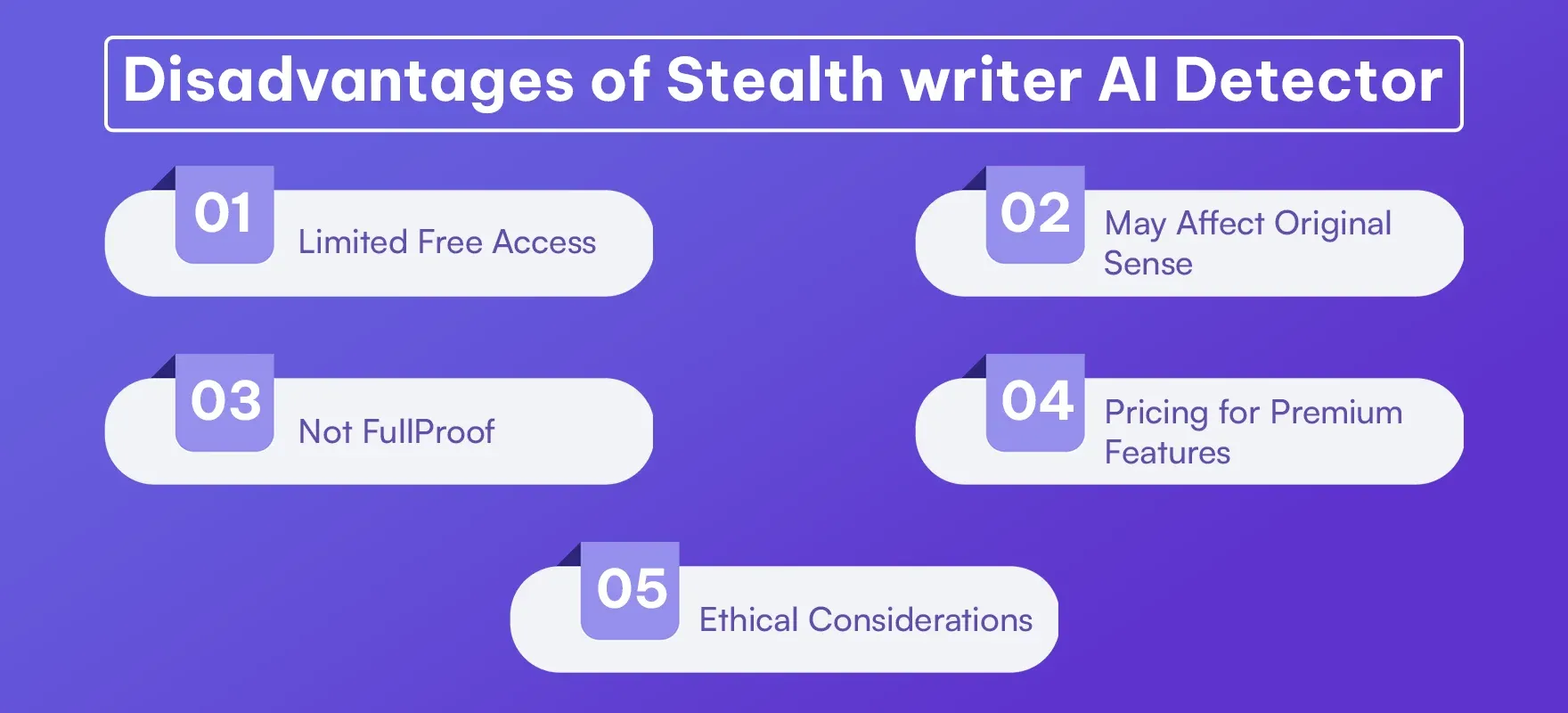 Disadvantages of Stealth writer AI Detector

01 Limited Free Access

02 May Affect Original Sense

03 Not FullProof

04 Pricing for Premium Features

05 Ethical Considerations